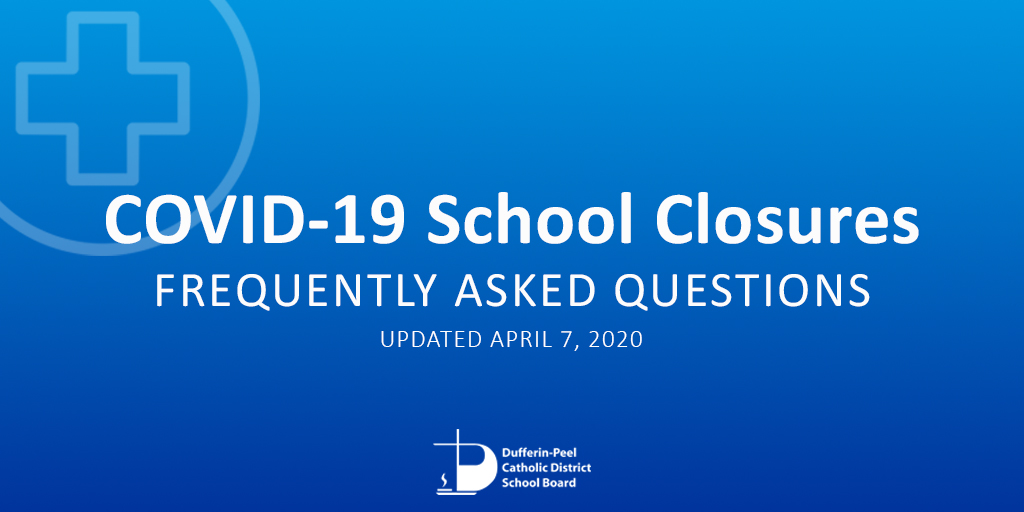 COVID-19 School Closures
FREQUENTLY ASKED QUESTIONS
UPDATED APRIL 7, 2020

Dufferin-Peel Catholic District School Board